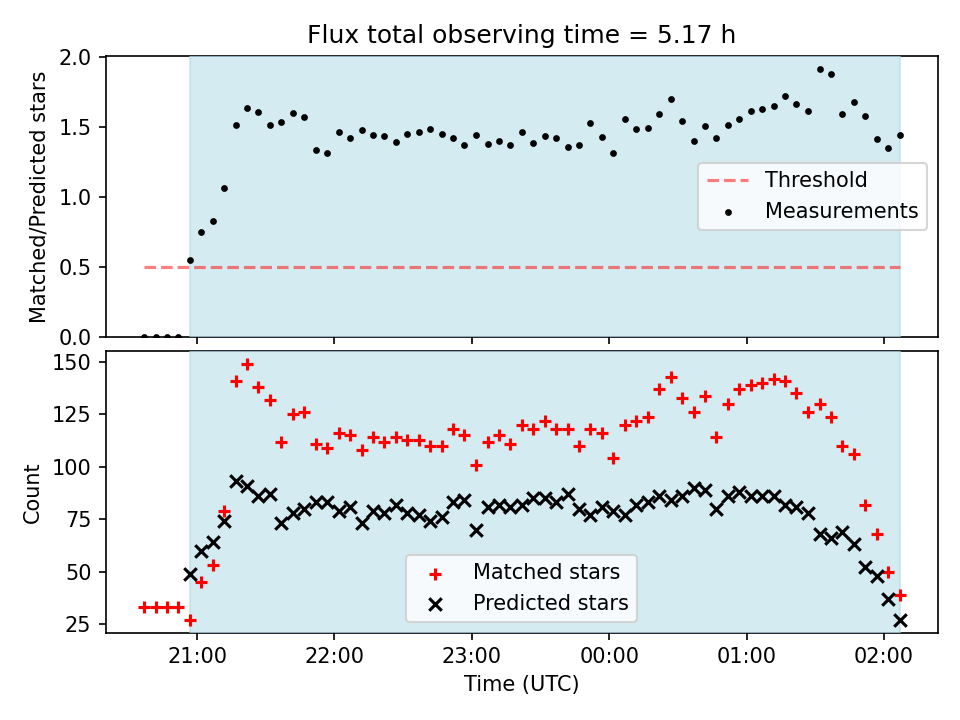 Flux total observing time = 5.17 h

Matched/Predicted stars

2.0
1.5
1.0
0.5
0.0

Threshold
Measurements

Count

150
125
100
75
50
25

Matched stars
Predicted stars

21:00
22:00
23:00
00:00
01:00
02:00

Time (UTC)